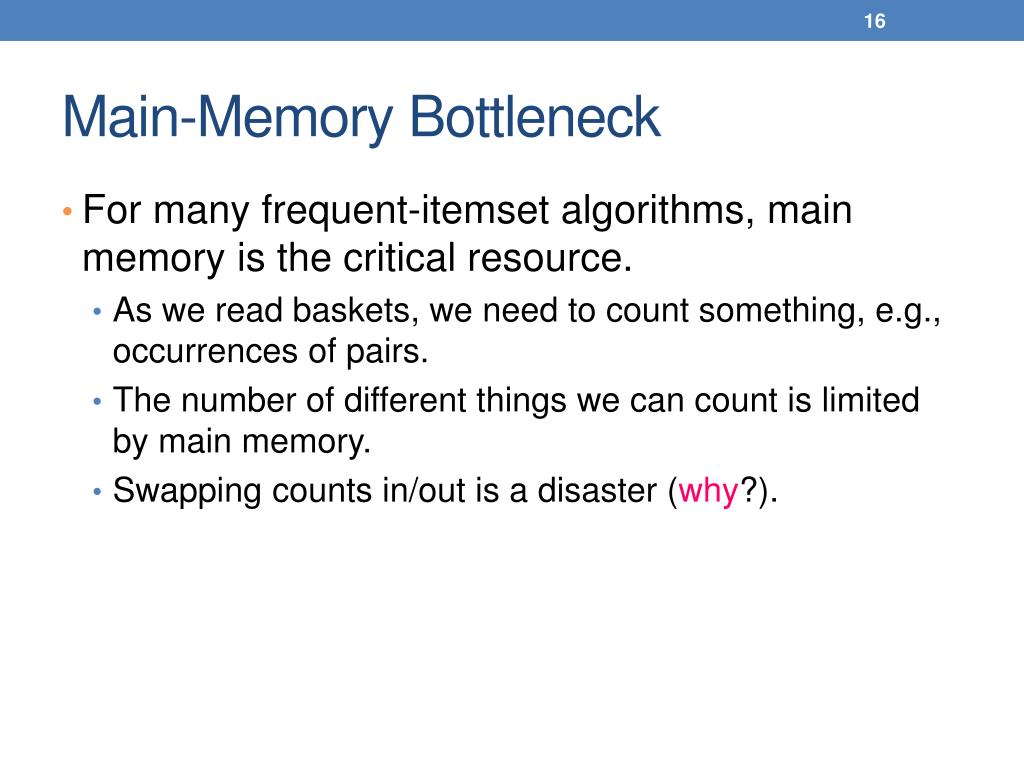 16

Main-Memory Bottleneck

• For many frequent-itemset algorithms, main memory is the critical resource.
  • As we read baskets, we need to count something, e.g., occurrences of pairs.
  • The number of different things we can count is limited by main memory.
  • Swapping counts in/out is a disaster (why?).